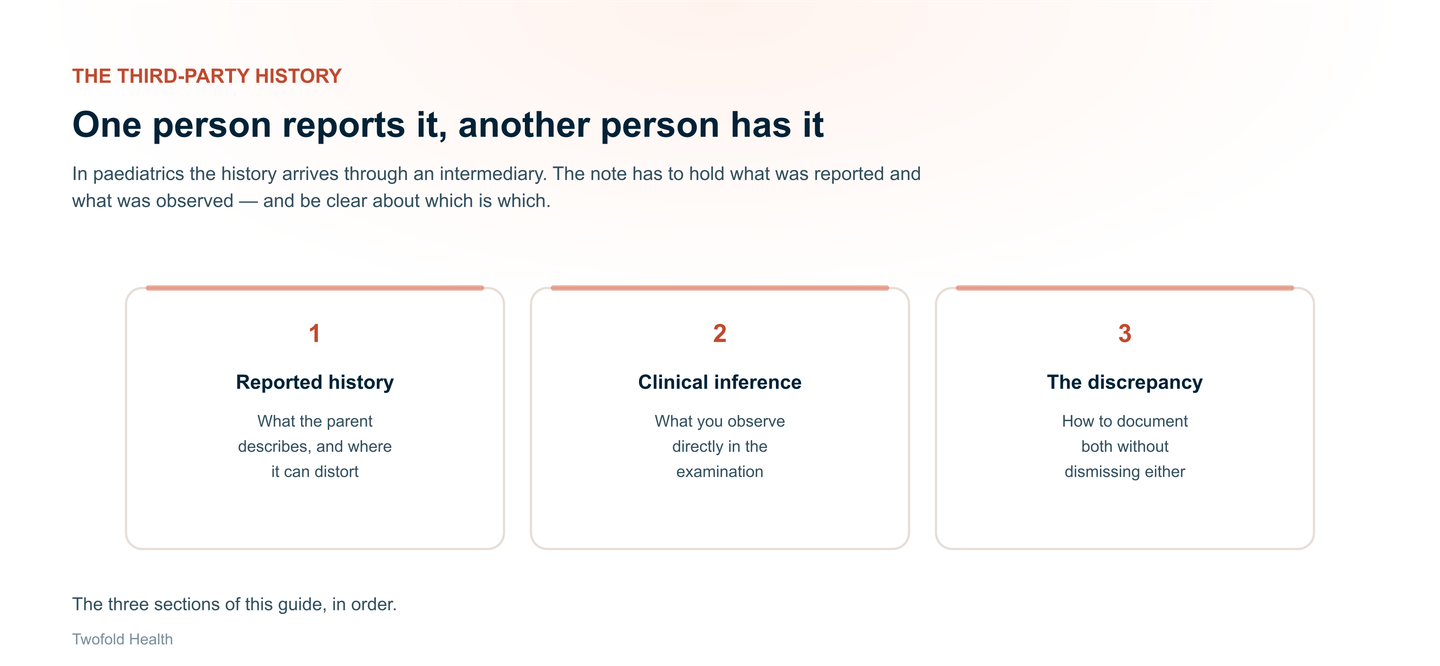 THE THIRD-PARTY HISTORY

One person reports it, another person has it

In paediatrics the history arrives through an intermediary. The note has to hold what was reported and what was observed — and be clear about which is which.

1

Reported history

What the parent describes, and where it can distort

2

Clinical inference

What you observe directly in the examination

3

The discrepancy

How to document both without dismissing either

The three sections of this guide, in order.

Twofold Health